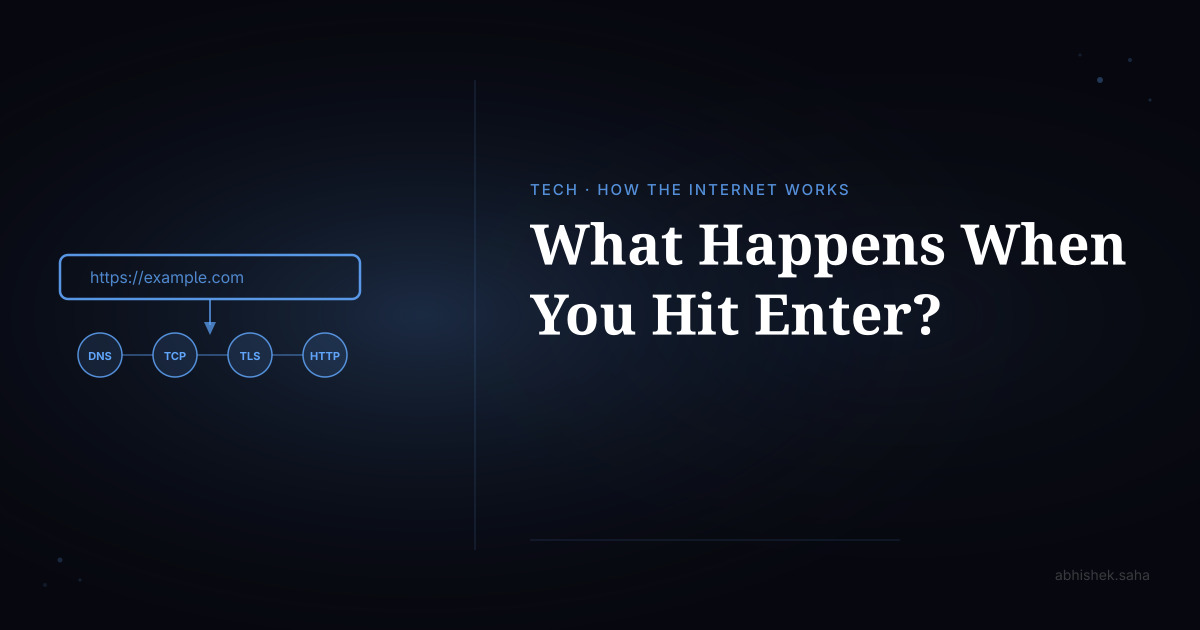 https://example.com

DNS TCP TLS HTTP

TECH · HOW THE INTERNET WORKS

What Happens When You Hit Enter?

abhishek.saha